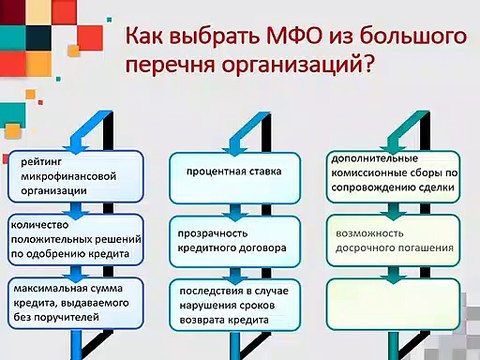 Как выбрать МФО из большого перечня организаций?

рейтинг микрофинансовой организации

количество положительных решений по одобрению кредита

максимальная сумма кредита, выдаваемого без поручителей

процентная ставка

прозрачность кредитного договора

последствия в случае нарушения сроков возврата кредита

дополнительные комиссионные сборы по сопровождению сделки

возможность досрочного погашения